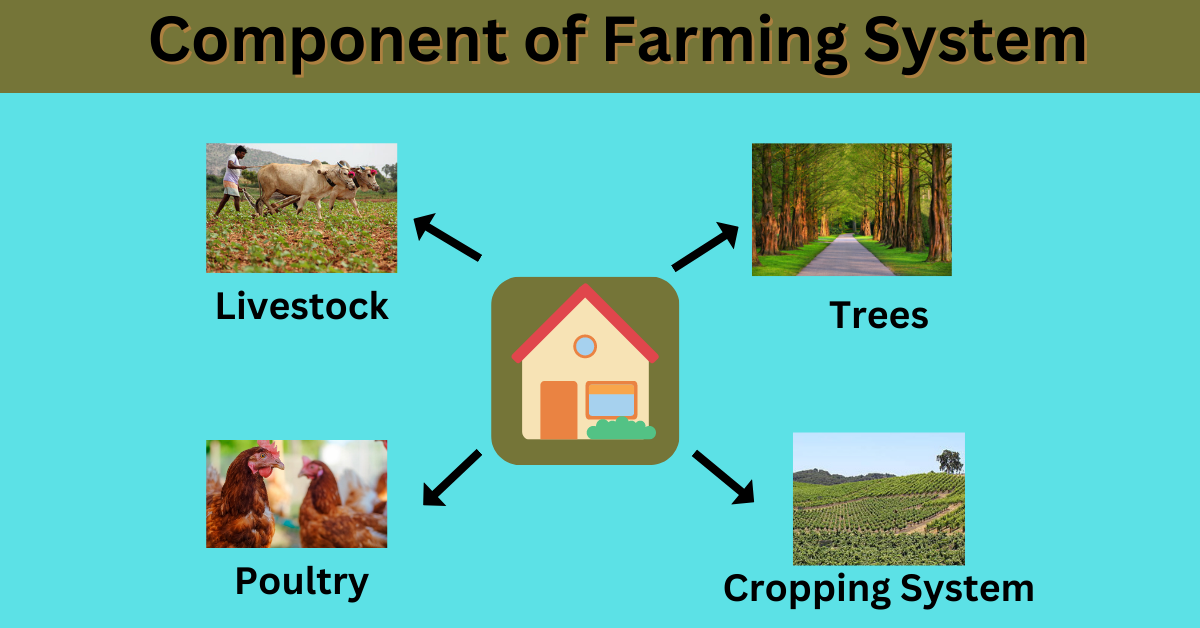 Component of Farming System

Livestock

Trees

Poultry

Cropping System